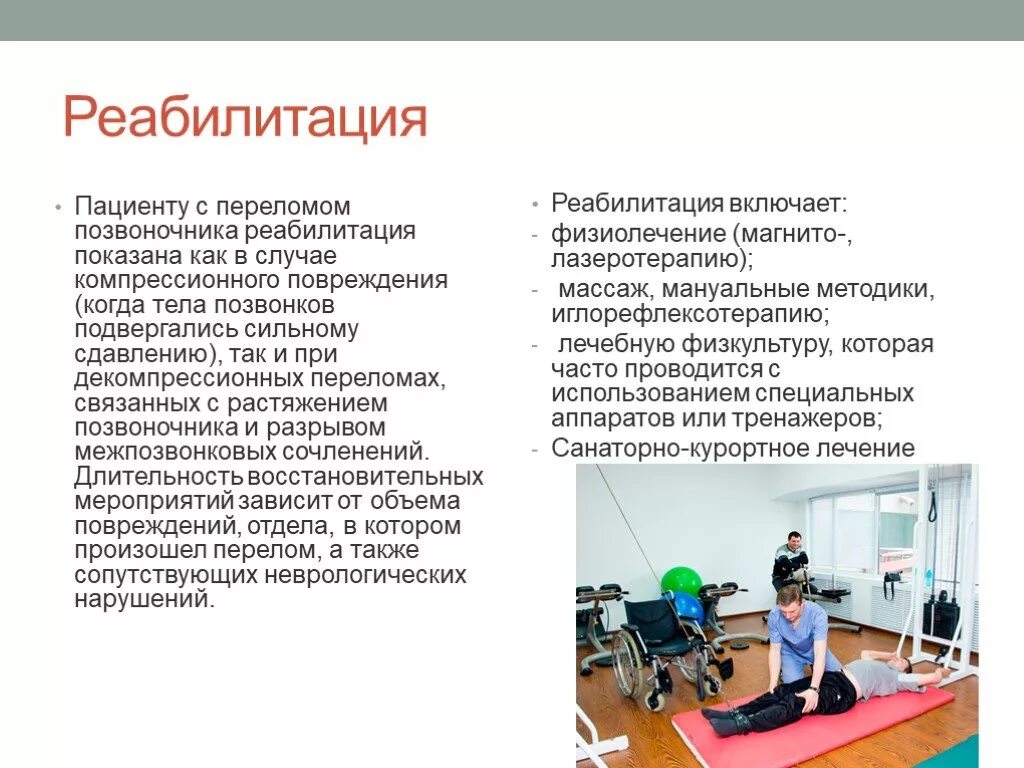 Реабилитация

• Пациенту с переломом позвоночника реабилитация показана как в случае компрессионного повреждения (когда тела позвонков подвергались сильному сдавлению), так и при декомпрессионных переломах, связанных с растяжением позвоночника и разрывом межпозвонковых сочленений. Длительность восстановительных мероприятий зависит от объема повреждений, отдела, в котором произошел перелом, а также сопутствующих неврологических нарушений.

• Реабилитация включает:
- физиолечение (магнито-, лазеротерапию);
- массаж, мануальные методики, иглорефлексотерапию;
- лечебную физкультуру, которая часто проводится с использованием специальных аппаратов или тренажеров;
- Санаторно-курортное лечение